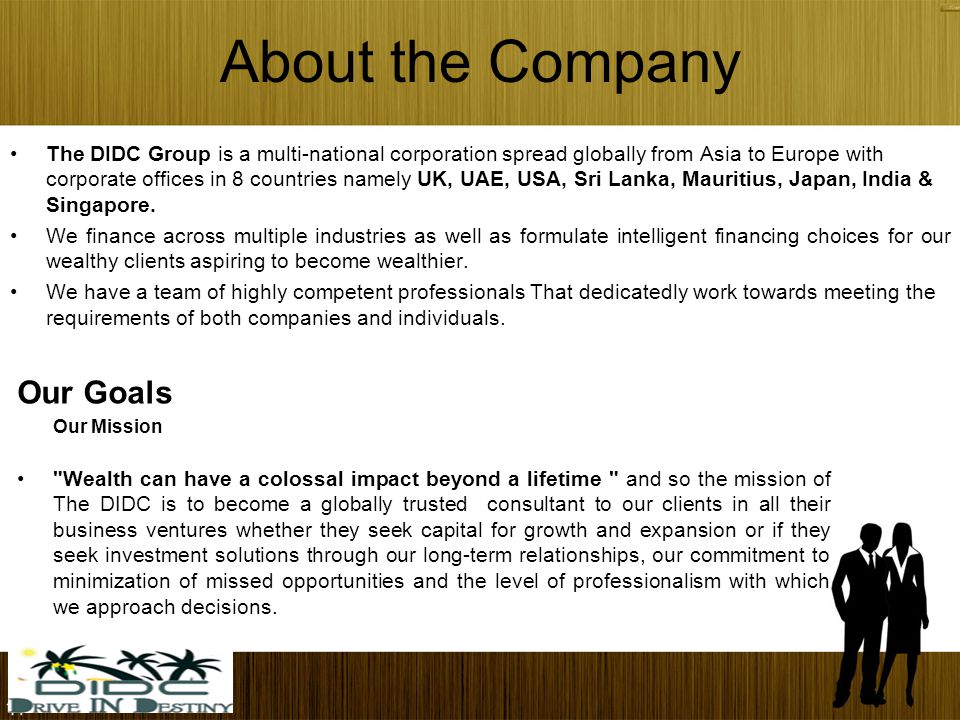 About the Company

• The DIDC Group is a multi-national corporation spread globally from Asia to Europe with corporate offices in 8 countries namely UK, UAE, USA, Sri Lanka, Mauritius, Japan, India & Singapore.
• We finance across multiple industries as well as formulate intelligent financing choices for our wealthy clients aspiring to become wealthier.
• We have a team of highly competent professionals That dedicatedly work towards meeting the requirements of both companies and individuals.

Our Goals
Our Mission

• "Wealth can have a colossal impact beyond a lifetime " and so the mission of The DIDC is to become a globally trusted consultant to our clients in all their business ventures whether they seek capital for growth and expansion or if they seek investment solutions through our long-term relationships, our commitment to minimization of missed opportunities and the level of professionalism with which we approach decisions.

DIDC
DRIVE IN DESTINY